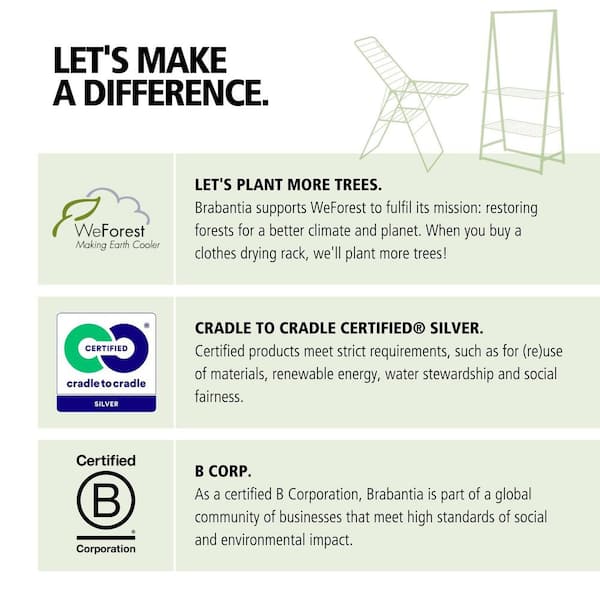 LET'S MAKE A DIFFERENCE.

WeForest
Making Earth Cooler

LET'S PLANT MORE TREES.
Brabantia supports WeForest to fulfil its mission: restoring forests for a better climate and planet. When you buy a clothes drying rack, we'll plant more trees!

CERTIFIED
cradle to cradle
SILVER

CRADLE TO CRADLE CERTIFIED® SILVER.
Certified products meet strict requirements, such as for (re)use of materials, renewable energy, water stewardship and social fairness.

Certified
B
Corporation

B CORP.
As a certified B Corporation, Brabantia is part of a global community of businesses that meet high standards of social and environmental impact.